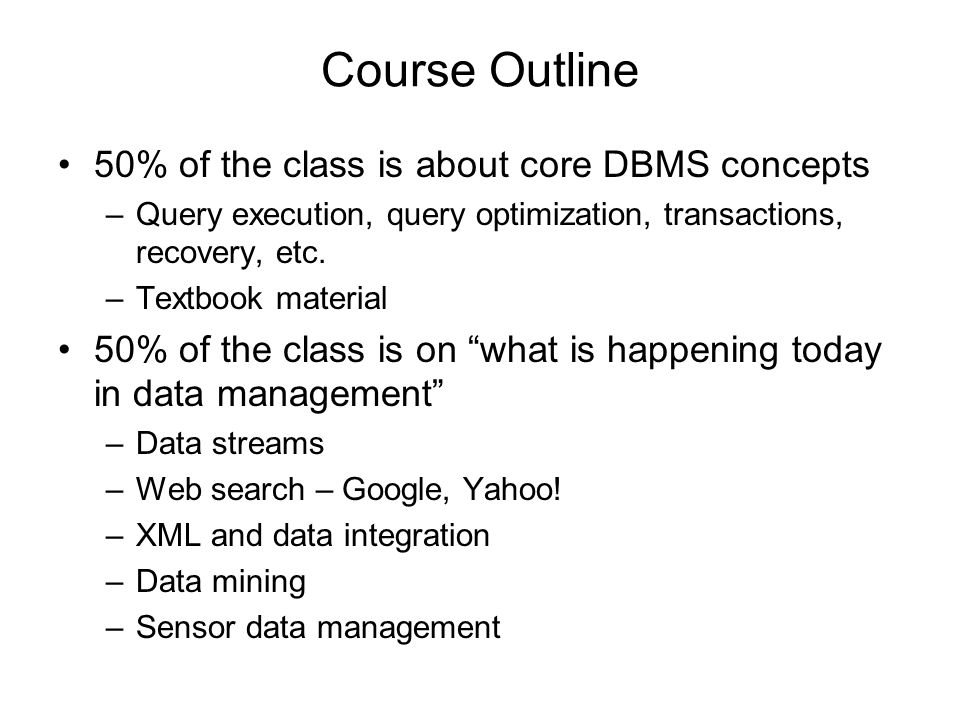 Course Outline

• 50% of the class is about core DBMS concepts
  – Query execution, query optimization, transactions, recovery, etc.
  – Textbook material

• 50% of the class is on “what is happening today in data management”
  – Data streams
  – Web search – Google, Yahoo!
  – XML and data integration
  – Data mining
  – Sensor data management